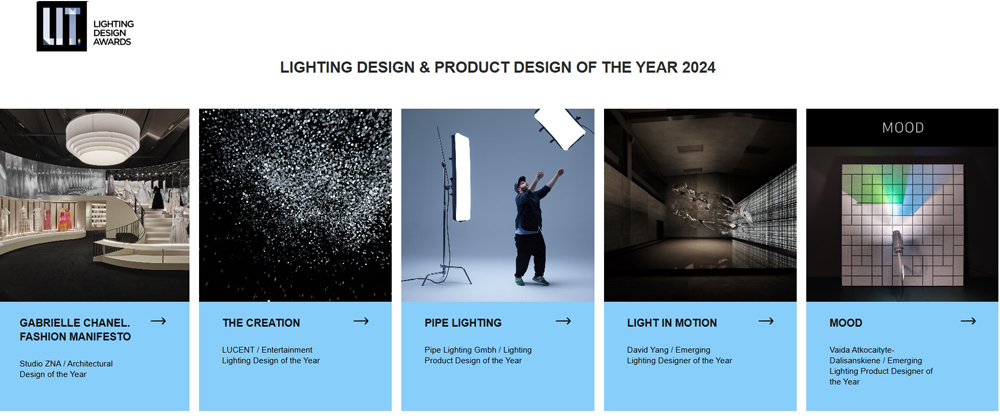 LIT. LIGHTING DESIGN AWARDS

LIGHTING DESIGN & PRODUCT DESIGN OF THE YEAR 2024

GABRIELLE CHANEL. FASHION MANIFESTO →

Studio ZNA / Architectural Design of the Year

THE CREATION →

LUCENT / Entertainment Lighting Design of the Year

PIPE LIGHTING →

Pipe Lighting Gmbh / Lighting Product Design of the Year

LIGHT IN MOTION →

David Yang / Emerging Lighting Designer of the Year

MOOD

MOOD →

Vaida Atkocaityte-Dalisanskiene / Emerging Lighting Product Designer of the Year